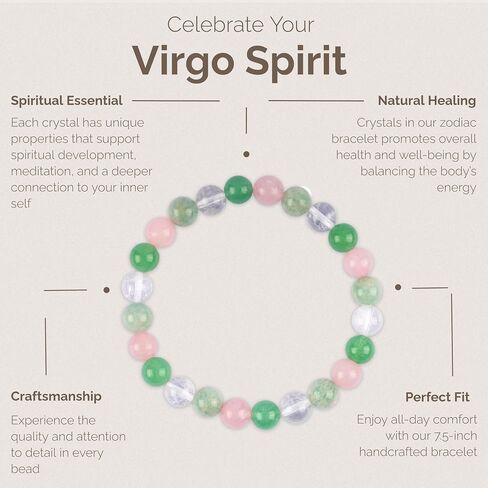 Celebrate Your

Virgo Spirit

Spiritual Essential

Each crystal has unique properties that support spiritual development, meditation, and a deeper connection to your inner self

Natural Healing

Crystals in our zodiac bracelet promotes overall health and well-being by balancing the body's energy

Craftsmanship

Experience the quality and attention to detail in every bead

Perfect Fit

Enjoy all-day comfort with our 7.5-inch handcrafted bracelet